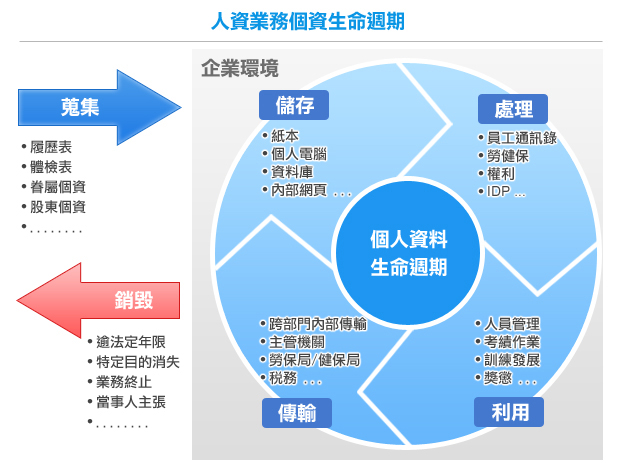 人資業務個資生命週期

蒐集

• 履歷表
• 體檢表
• 眷屬個資
• 股東個資
• ........

銷毀

• 逾法定年限
• 特定目的消失
• 業務終止
• 當事人主張
• ........

企業環境

儲存

• 紙本
• 個人電腦
• 資料庫
• 內部網頁 ...

處理

• 員工通訊錄
• 勞健保
• 權利
• IDP ...

個人資料
生命週期

• 跨部門內部傳輸
• 主管機關
• 勞保局/健保局
• 稅務 ...

傳輸

• 人員管理
• 考績作業
• 訓練發展
• 獎懲 ...

利用